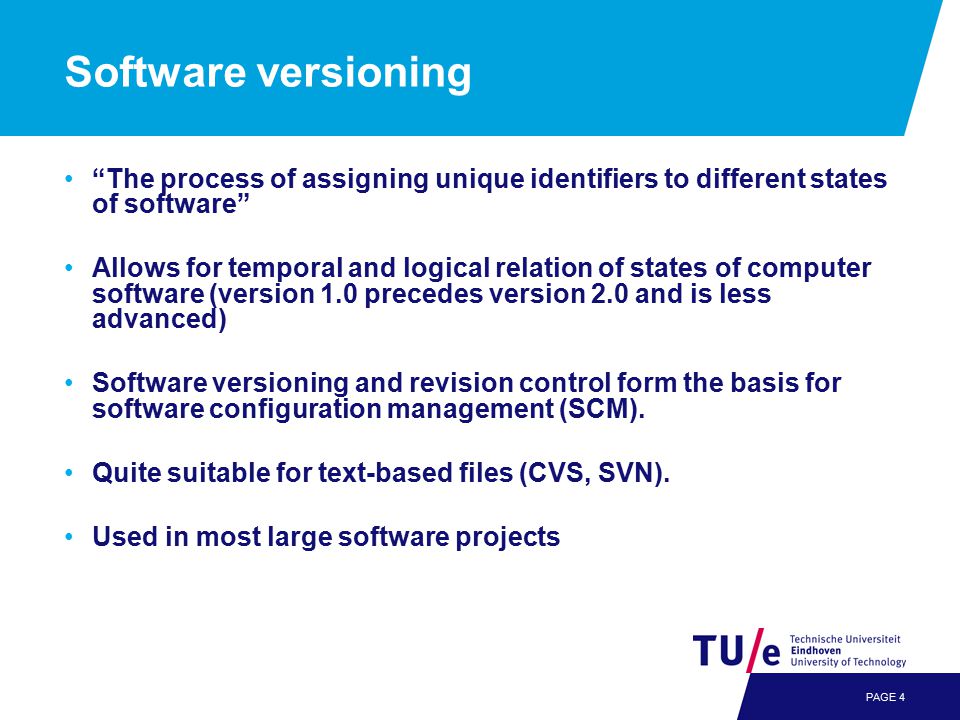 Software versioning

• “The process of assigning unique identifiers to different states of software”

• Allows for temporal and logical relation of states of computer software (version 1.0 precedes version 2.0 and is less advanced)

• Software versioning and revision control form the basis for software configuration management (SCM).

• Quite suitable for text-based files (CVS, SVN).

• Used in most large software projects

TU/e Technische Universiteit Eindhoven University of Technology

PAGE 4